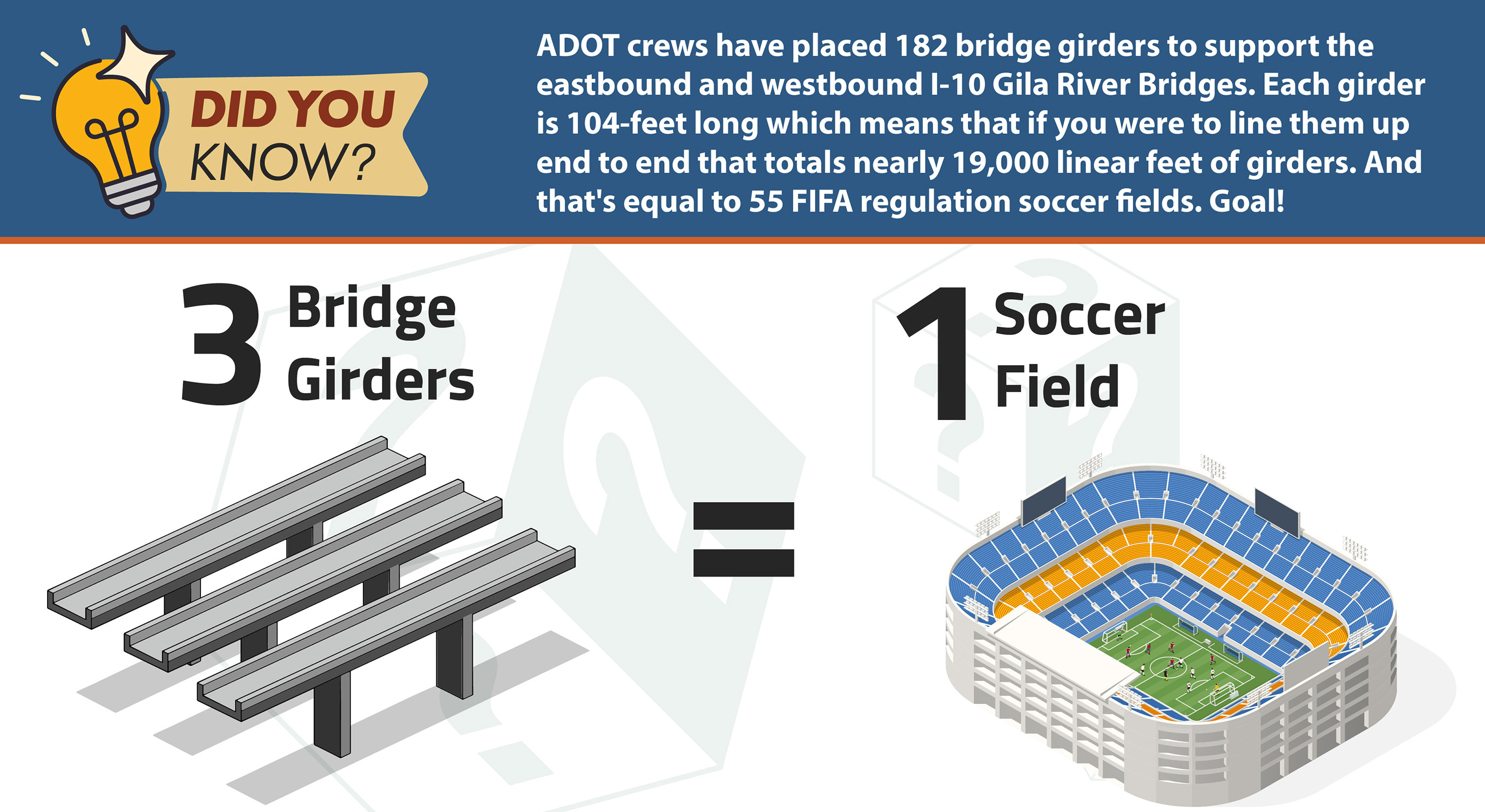 DID YOU KNOW?

ADOT crews have placed 182 bridge girders to support the eastbound and westbound I-10 Gila River Bridges. Each girder is 104-feet long which means that if you were to line them up end to end that totals nearly 19,000 linear feet of girders. And that's equal to 55 FIFA regulation soccer fields. Goal!

3 Bridge Girders

=

1 Soccer Field